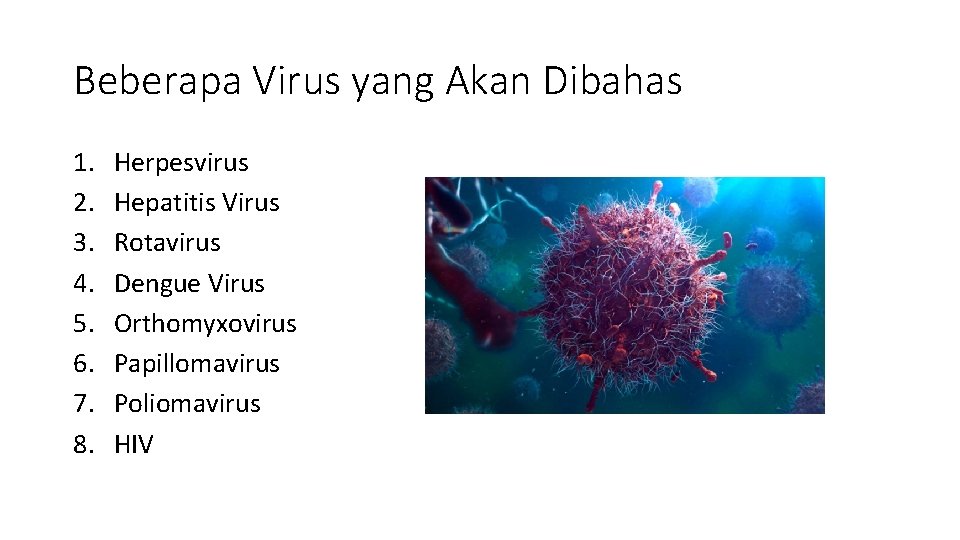 Beberapa Virus yang Akan Dibahas

1. Herpesvirus
2. Hepatitis Virus
3. Rotavirus
4. Dengue Virus
5. Orthomyxovirus
6. Papillomavirus
7. Poliomavirus
8. HIV